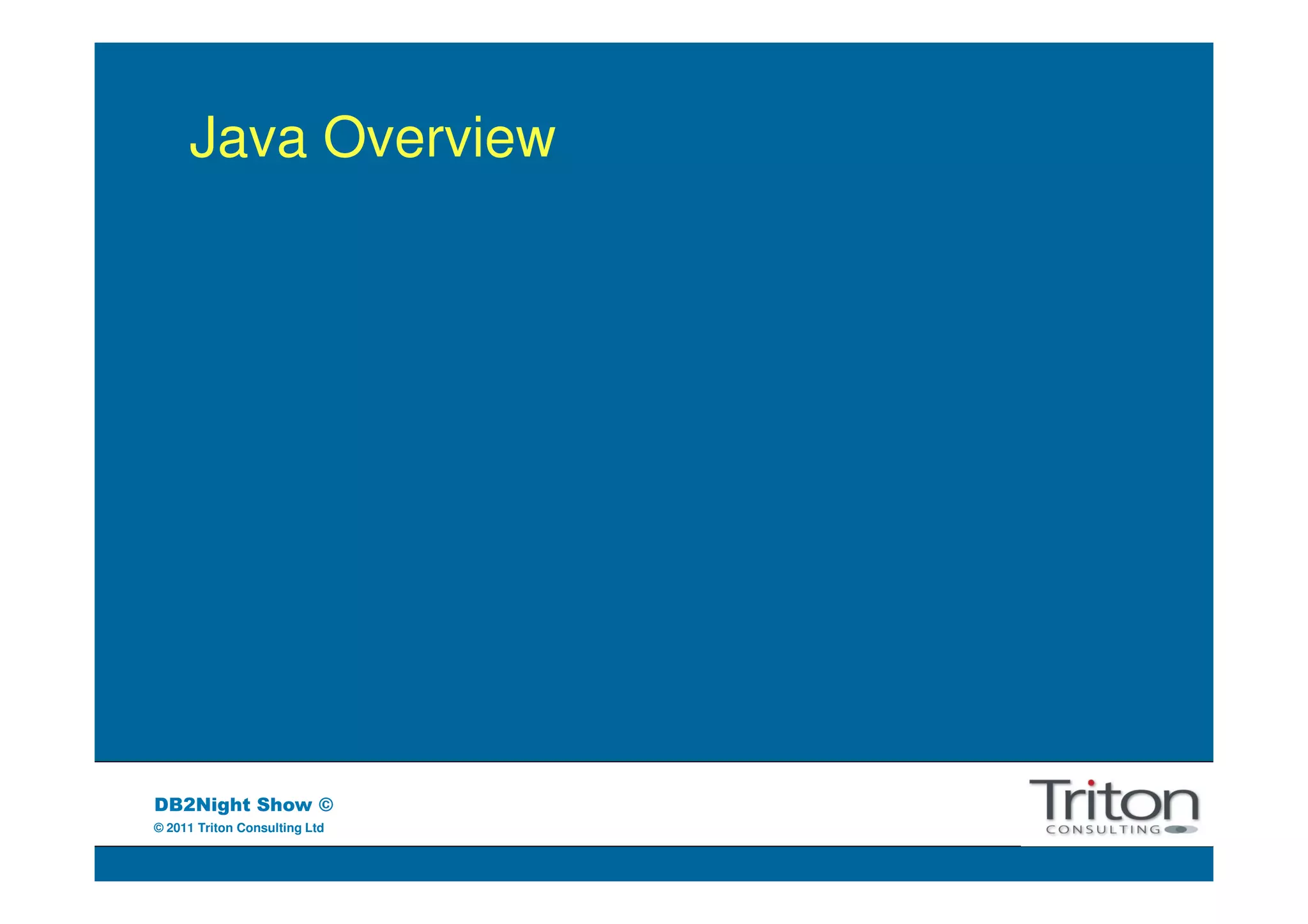 Java Overview

DB2Night Show ©

© 2011 Triton Consulting Ltd

Triton
CONSULTING